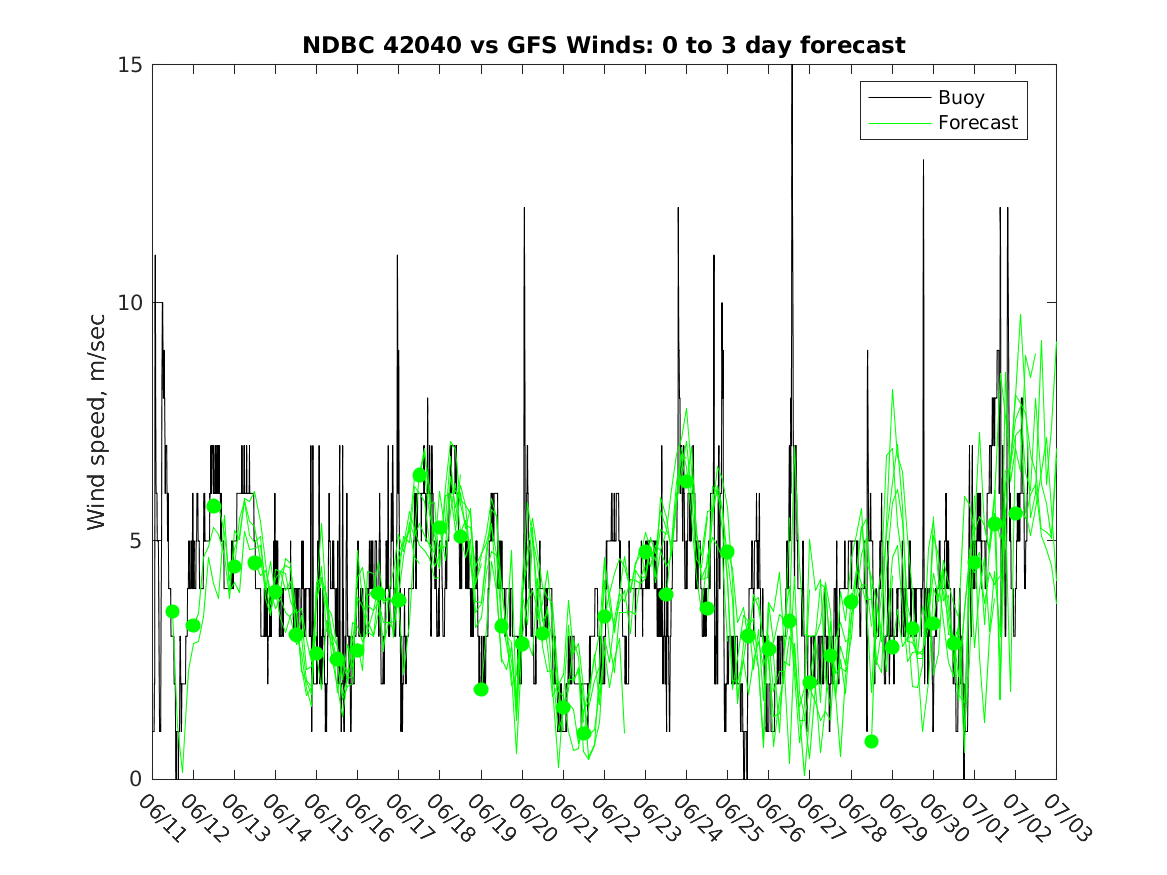 NDBC 42040 vs GFS Winds: 0 to 3 day forecast

Buoy
Forecast

Wind speed, m/sec

15
10
5
0

06/11
06/12
06/13
06/14
06/15
06/16
06/17
06/18
06/19
06/20
06/21
06/22
06/23
06/24
06/25
06/26
06/27
06/28
06/29
06/30
07/01
07/02
07/03